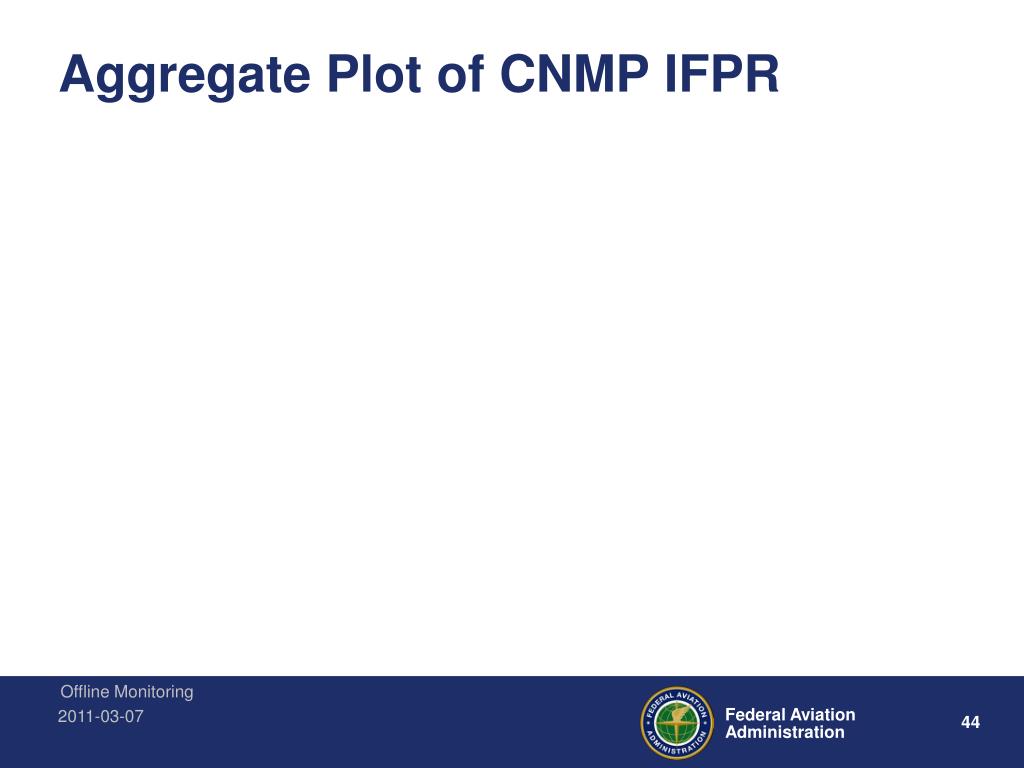 Aggregate Plot of CNMP IFPR

Offline Monitoring
2011-03-07

FEDERAL AVIATION ADMINISTRATION

Federal Aviation Administration

44